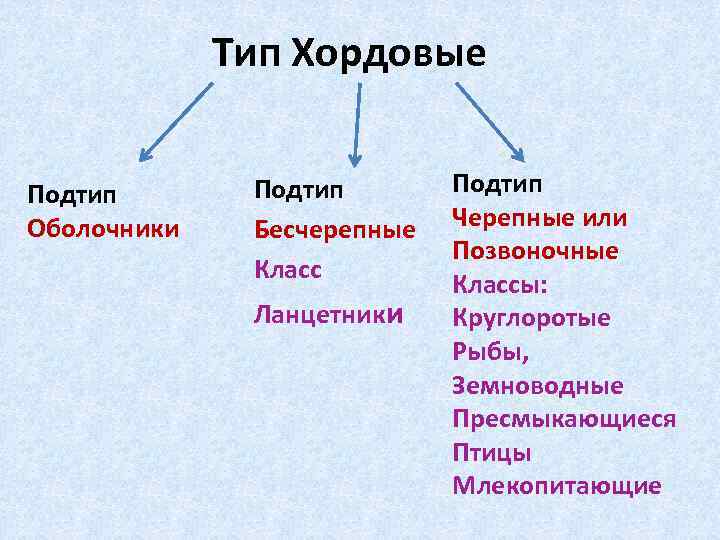 Тип Хордовые

Подтип
Оболочники

Подтип
Бесчерепные
Класс
Ланцетники

Подтип
Черепные или
Позвоночные
Классы:
Круглоротые
Рыбы,
Земноводные
Пресмыкающиеся
Птицы
Млекопитающие